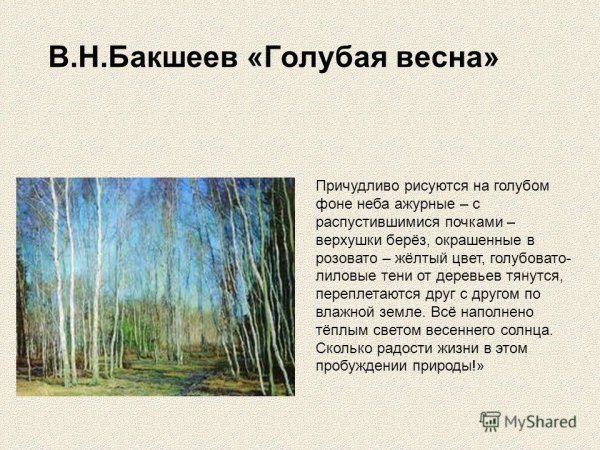 В.Н.Бакшеев «Голубая весна»

Причудливо рисуются на голубом фоне неба ажурные – с распустившимися почками – верхушки берёз, окрашенные в розовато – жёлтый цвет, голубовато-лиловые тени от деревьев тянутся, переплетаются друг с другом по влажной земле. Всё наполнено тёплым светом весеннего солнца. Сколько радости жизни в этом пробуждении природы!»

MyShared